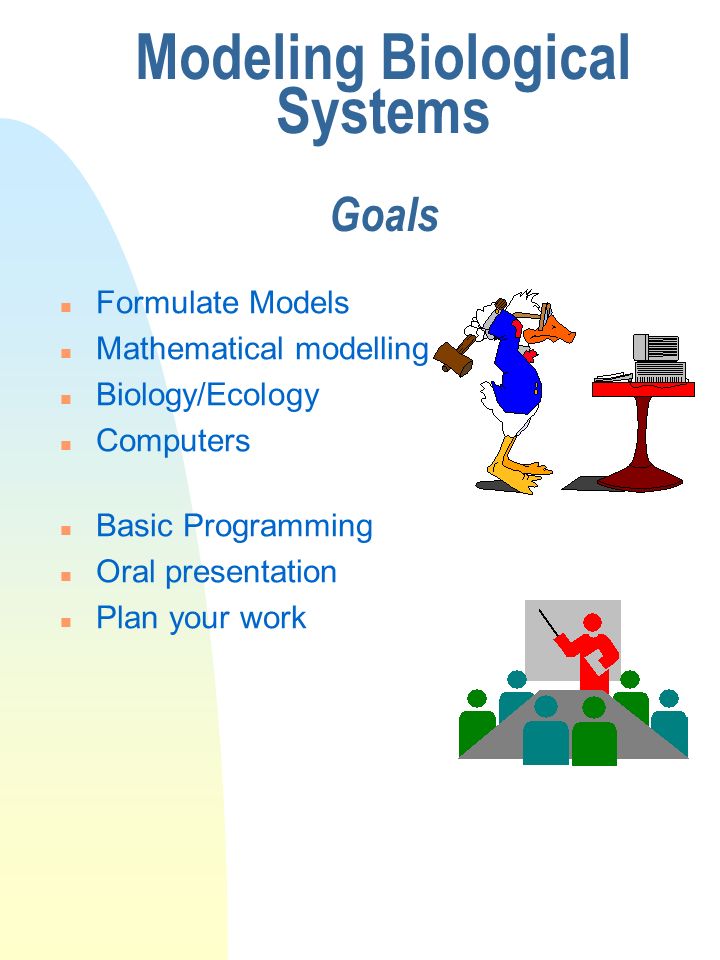 Modeling Biological Systems

Goals

- Formulate Models
- Mathematical modelling
- Biology/Ecology
- Computers

- Basic Programming
- Oral presentation
- Plan your work